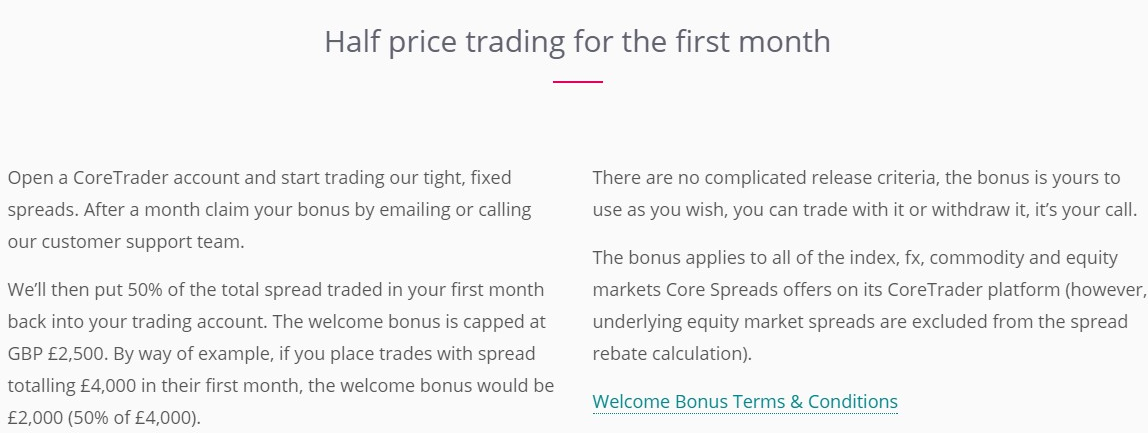 Half price trading for the first month

Open a CoreTrader account and start trading our tight, fixed spreads. After a month claim your bonus by emailing or calling our customer support team.

We'll then put 50% of the total spread traded in your first month back into your trading account. The welcome bonus is capped at GBP £2,500. By way of example, if you place trades with spread totalling £4,000 in their first month, the welcome bonus would be £2,000 (50% of £4,000).

There are no complicated release criteria, the bonus is yours to use as you wish, you can trade with it or withdraw it, it's your call.

The bonus applies to all of the index, fx, commodity and equity markets Core Spreads offers on its CoreTrader platform (however, underlying equity market spreads are excluded from the spread rebate calculation).

Welcome Bonus Terms & Conditions